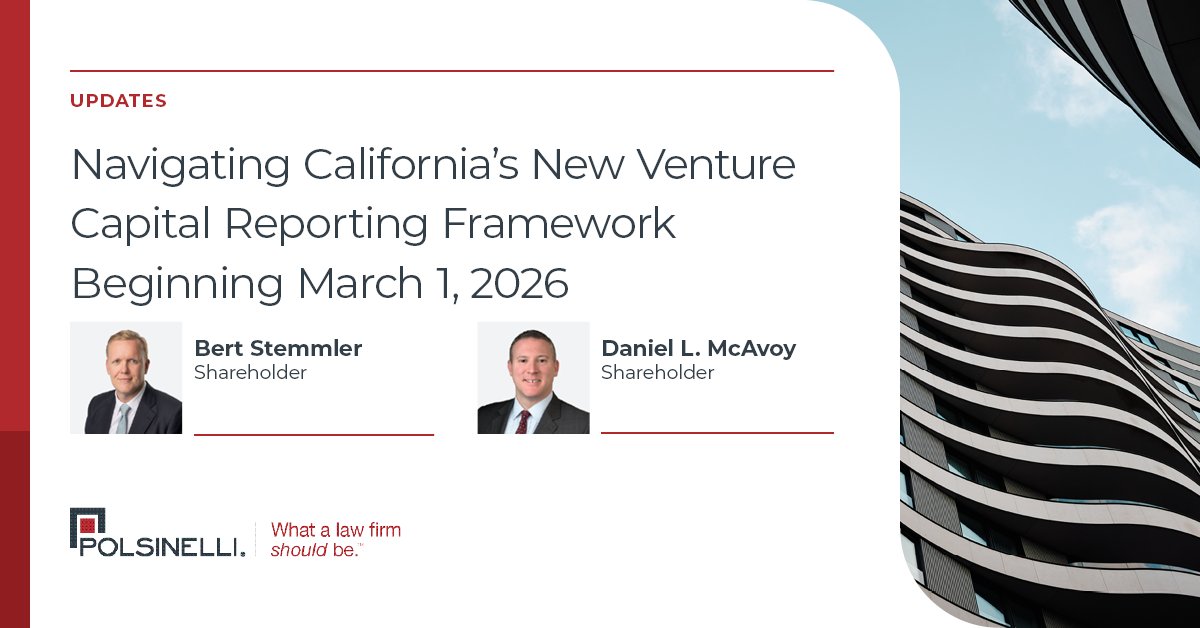 UPDATES

Navigating California's New Venture Capital Reporting Framework Beginning March 1, 2026

Bert Stemmler
Shareholder

Daniel L. McAvoy
Shareholder

POLSINELLI.

What a law firm should be.™